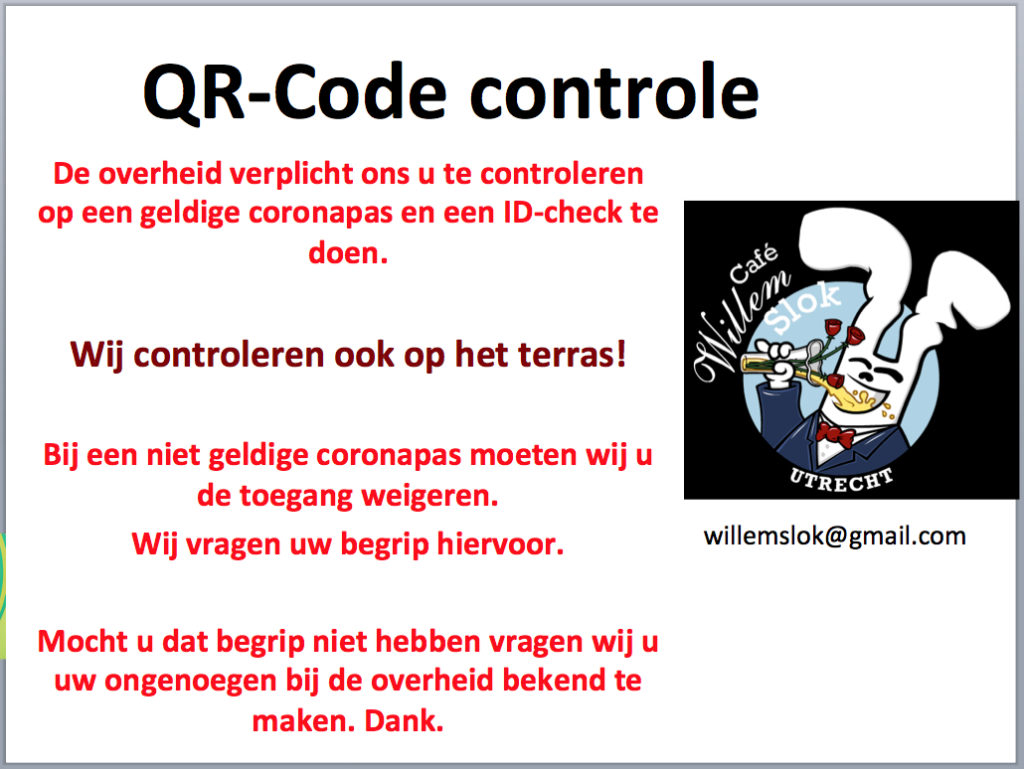 QR-Code controle

De overheid verplicht ons u te controleren op een geldige coronapas en een ID-check te doen.

Wij controleren ook op het terras!

Bij een niet geldige coronapas moeten wij u de toegang weigeren.

Wij vragen uw begrip hiervoor.

Mocht u dat begrip niet hebben vragen wij u uw ongenoegen bij de overheid bekend te maken. Dank.

Café Willem Slok UTRECHT

willemslok@gmail.com